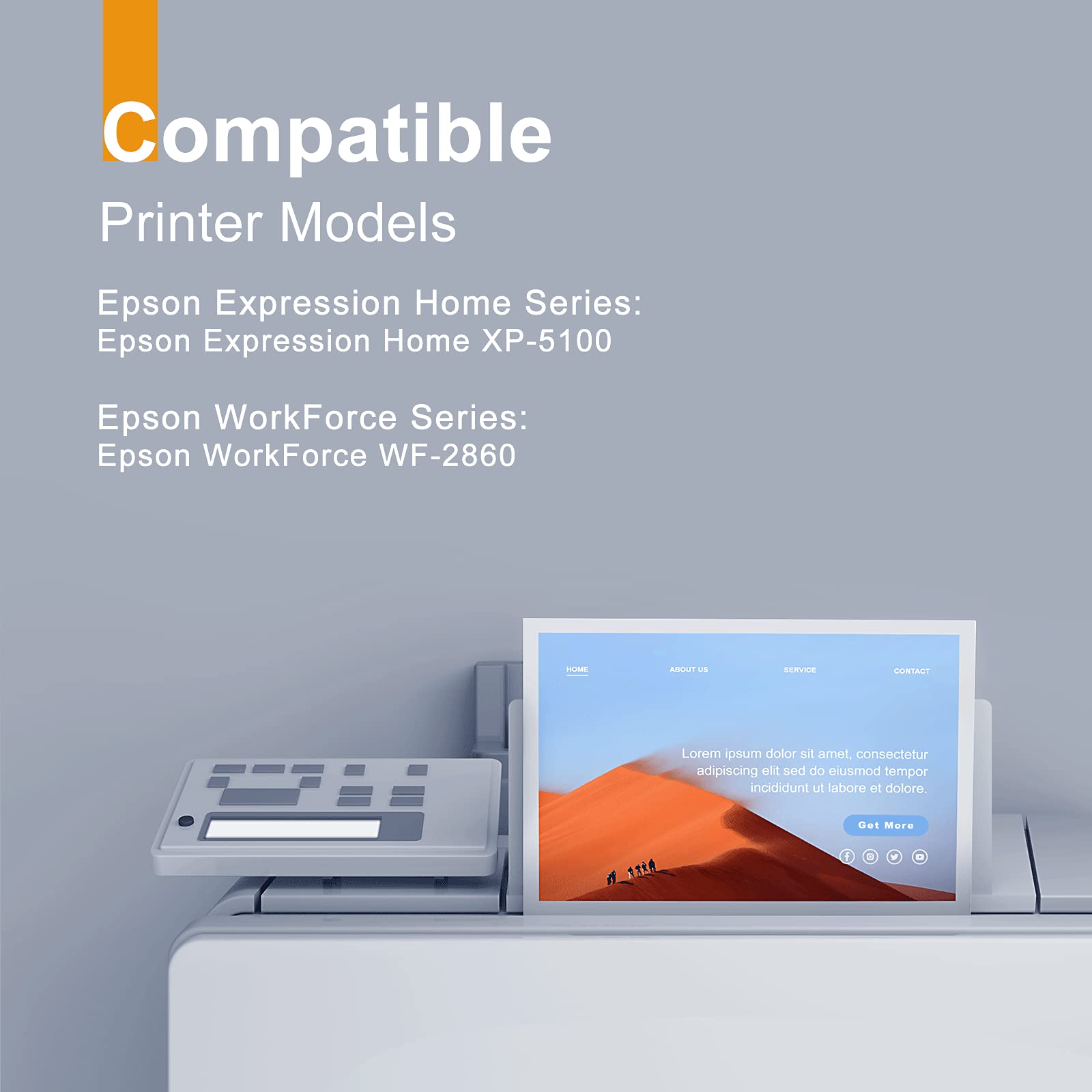 Compatible
Printer Models

Epson Expression Home Series:
Epson Expression Home XP-5100

Epson WorkForce Series:
Epson WorkForce WF-2860

HOME ABOUT US SERVICE CONTACT

Lorem ipsum dolor sit amet, consectetur adipiscing elit sed do eiusmod tempor incididunt ut labore et dolore.

Get More